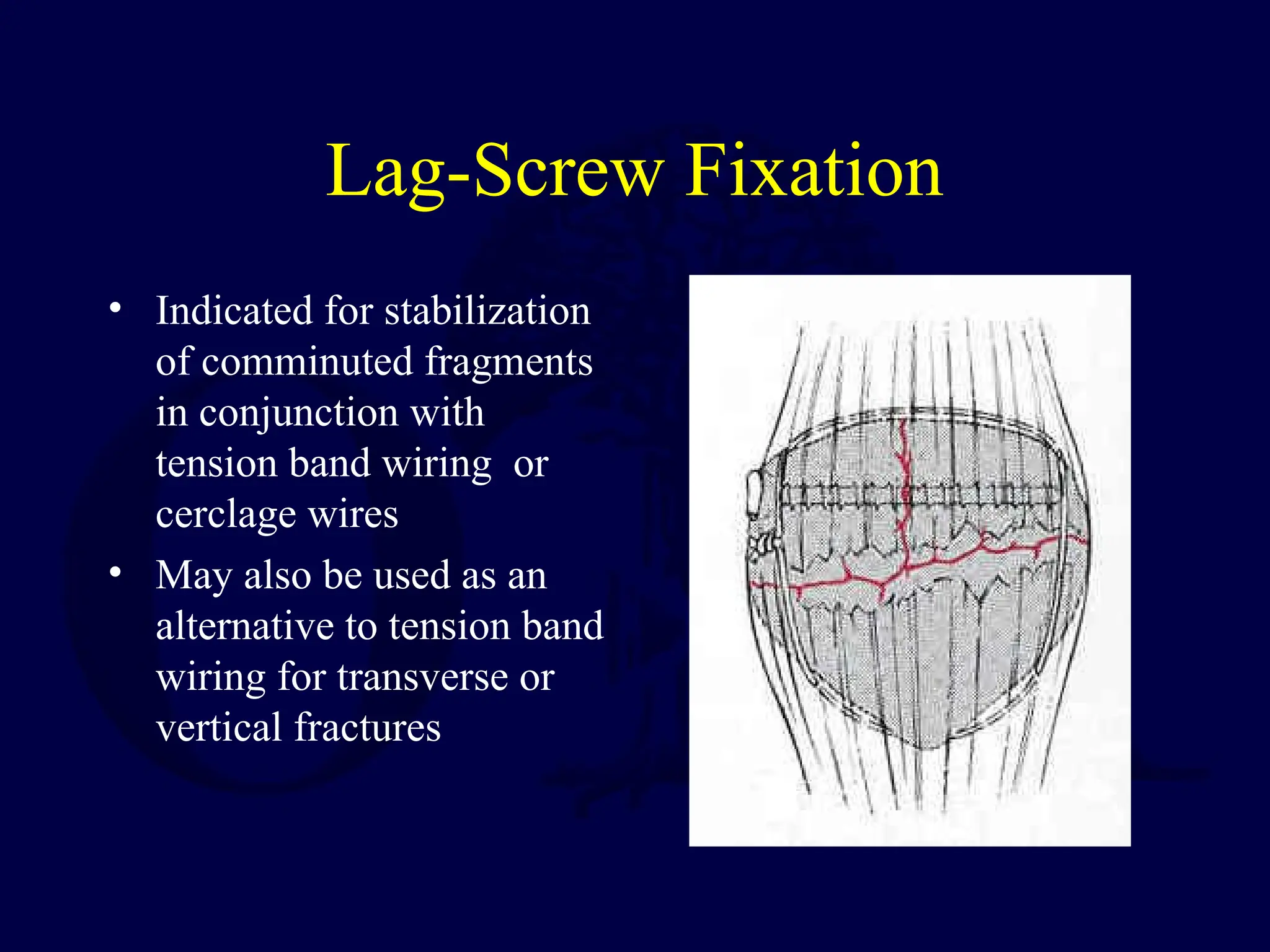 Lag-Screw Fixation

• Indicated for stabilization of comminuted fragments in conjunction with tension band wiring or cerclage wires

• May also be used as an alternative to tension band wiring for transverse or vertical fractures